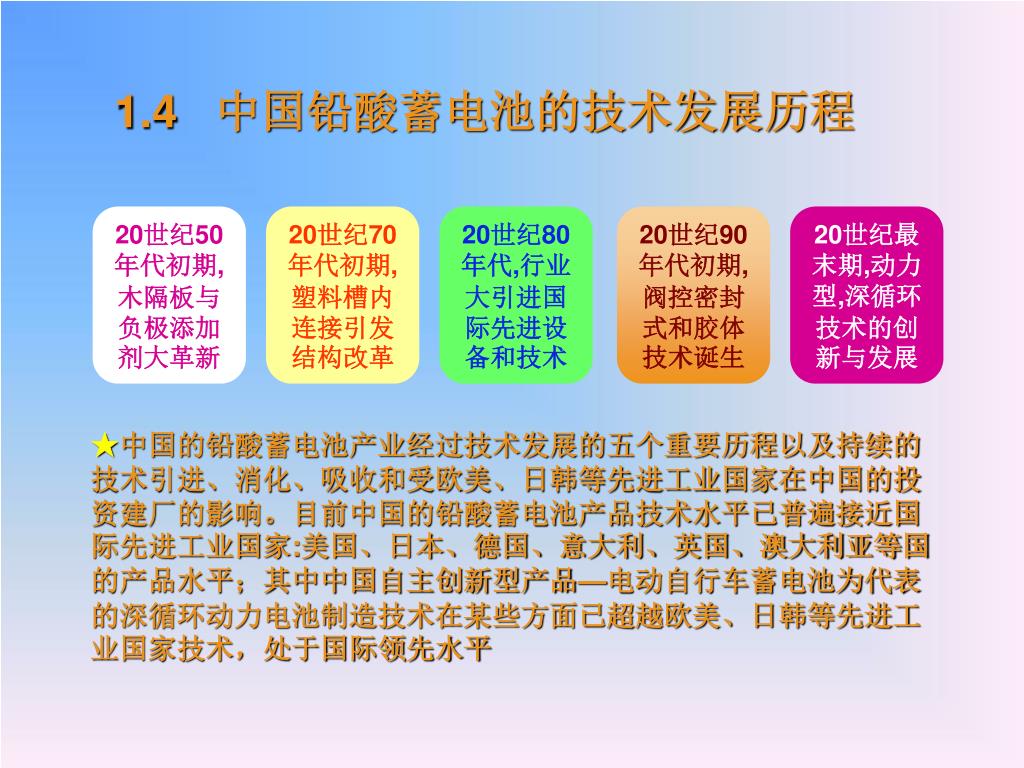 1.4 中国铅酸蓄电池的技术发展历程

20世纪50年代初期,木隔板与负极添加剂大革新

20世纪70年代初期,塑料槽内连接引发结构改革

20世纪80年代,行业大引进国际先进设备和技术

20世纪90年代初期,阀控密封式和胶体技术诞生

20世纪最末期,动力型,深循环技术的创新与发展

★中国的铅酸蓄电池产业经过技术发展的五个重要历程以及持续的技术引进、消化、吸收和受欧美、日韩等先进工业国家在中国的投资建厂的影响。目前中国的铅酸蓄电池产品技术水平已普遍接近国际先进工业国家:美国、日本、德国、意大利、英国、澳大利亚等国的产品水平;其中中国自主创新型产品—电动自行车蓄电池为代表的深循环动力电池制造技术在某些方面已超越欧美、日韩等先进工业国家技术,处于国际领先水平